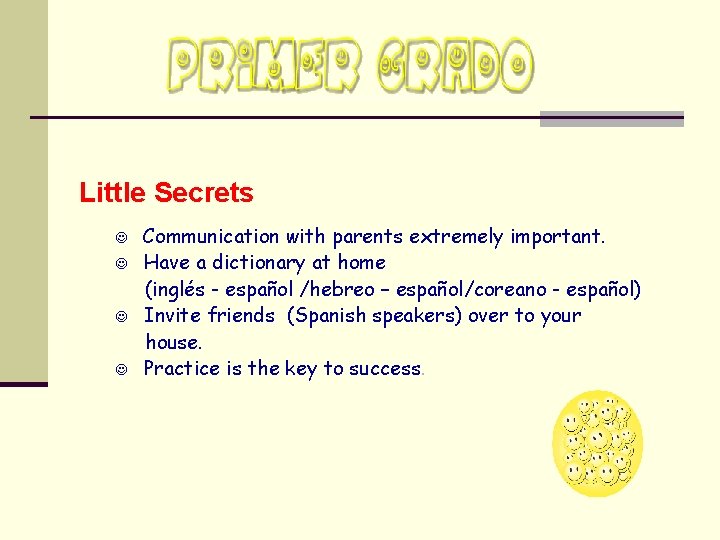 PRIMER GRADO

Little Secrets

☺ Communication with parents extremely important.
☺ Have a dictionary at home (inglés - español /hebreo – español/coreano - español)
☺ Invite friends (Spanish speakers) over to your house.
☺ Practice is the key to success.